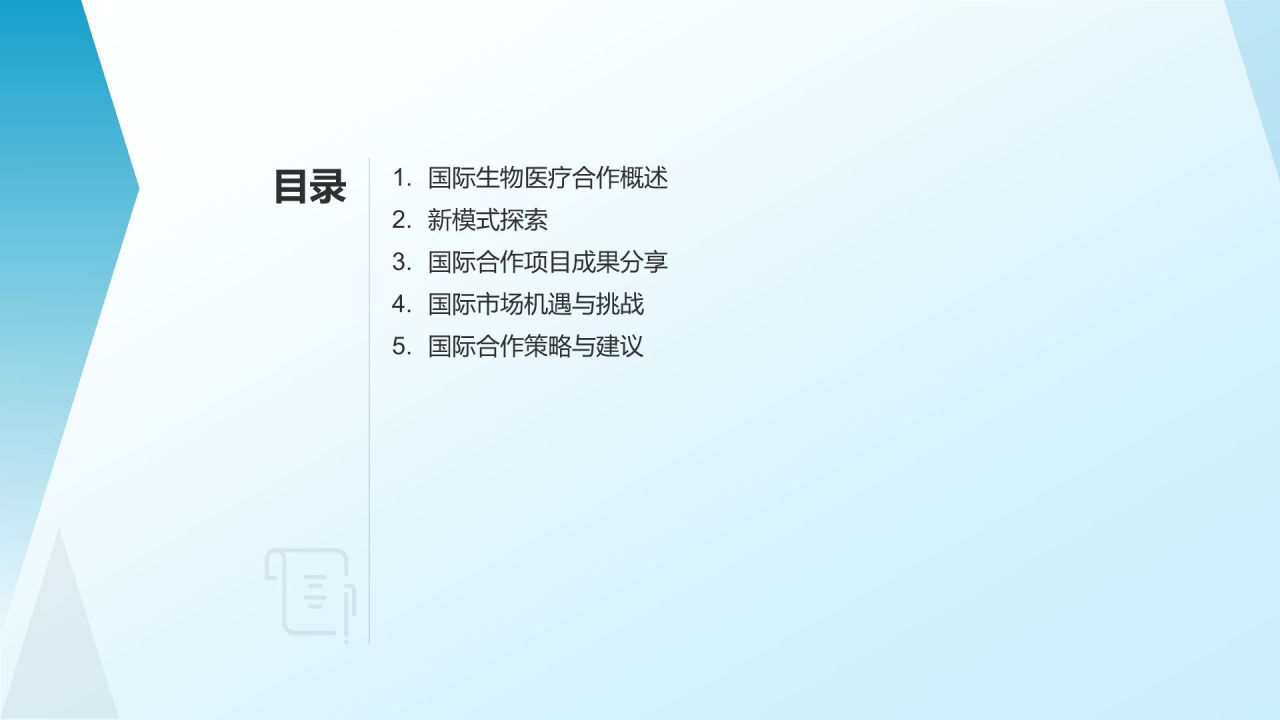 目录

1. 国际生物医疗合作概述
2. 新模式探索
3. 国际合作项目成果分享
4. 国际市场机遇与挑战
5. 国际合作策略与建议